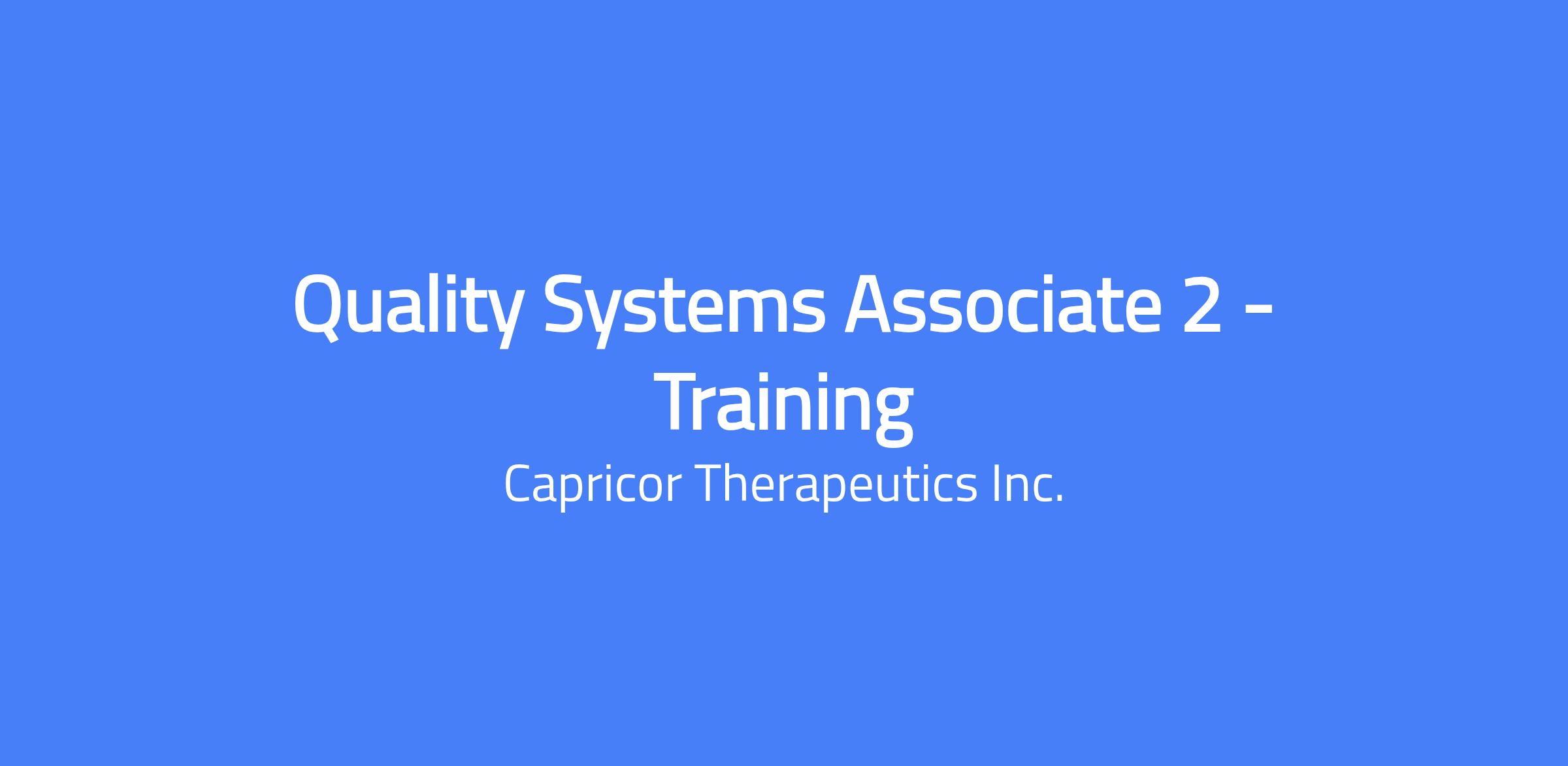 Quality Systems Associate 2 - Training

Capricor Therapeutics Inc.